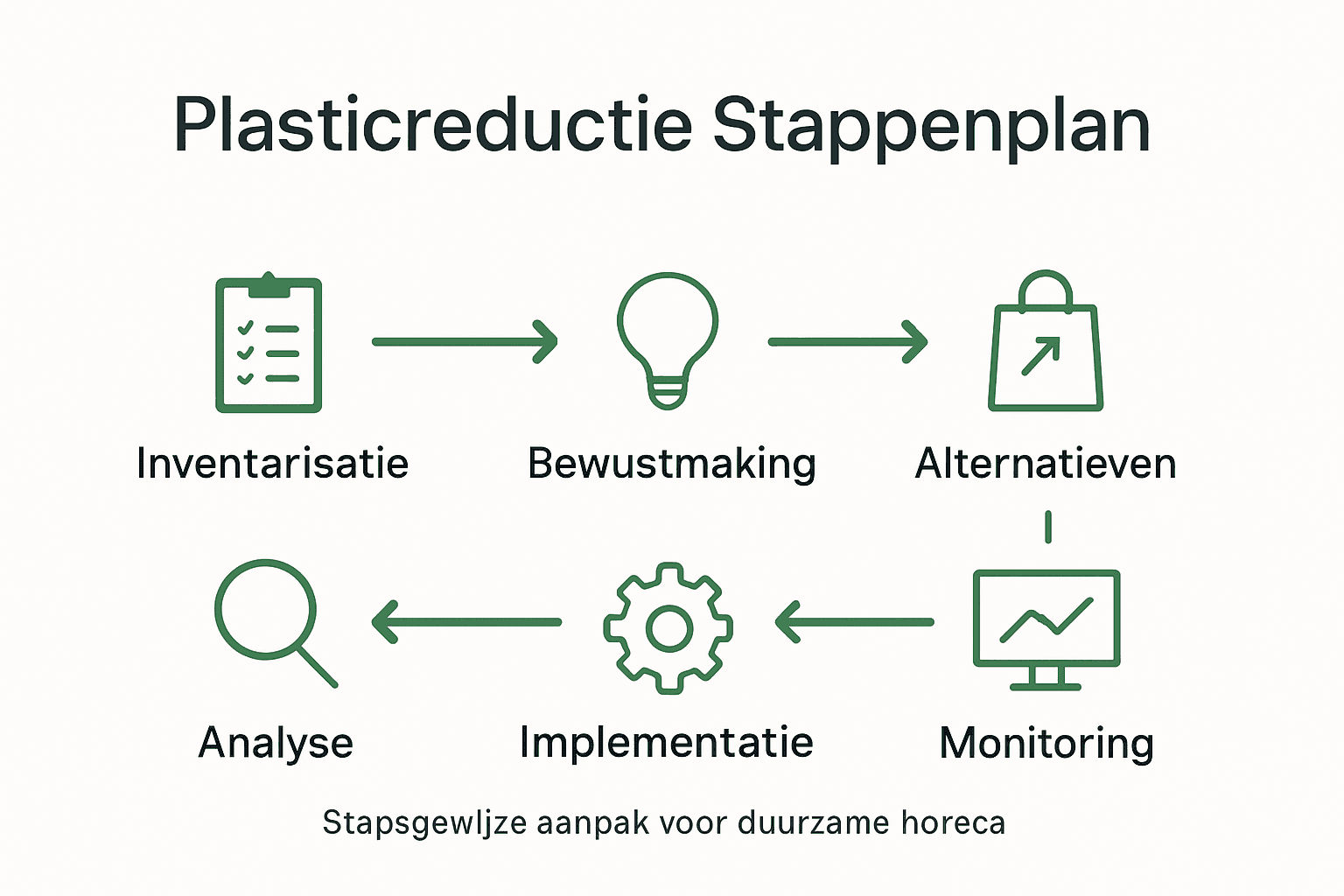 Plasticreductie Stappenplan

Inventarisatie

Bewustmaking

Alternatieven

Analyse

Implementatie

Monitoring

Stapsgewljze aanpak voor duurzame horeca